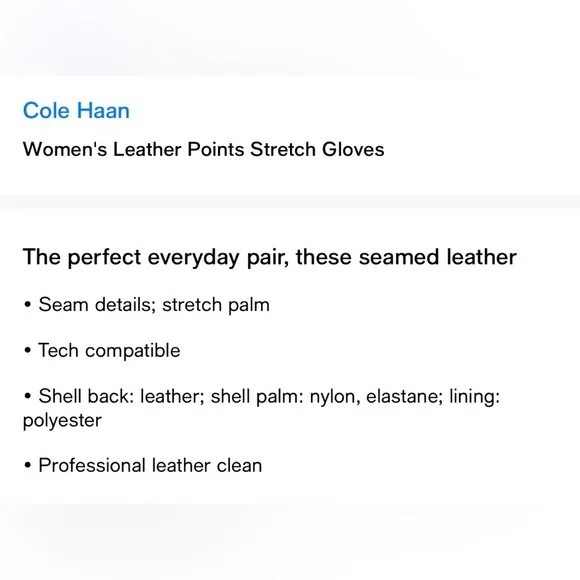 Cole Haan

Women's Leather Points Stretch Gloves

The perfect everyday pair, these seamed leather

• Seam details; stretch palm

• Tech compatible

• Shell back: leather; shell palm: nylon, elastane; lining: polyester

• Professional leather clean